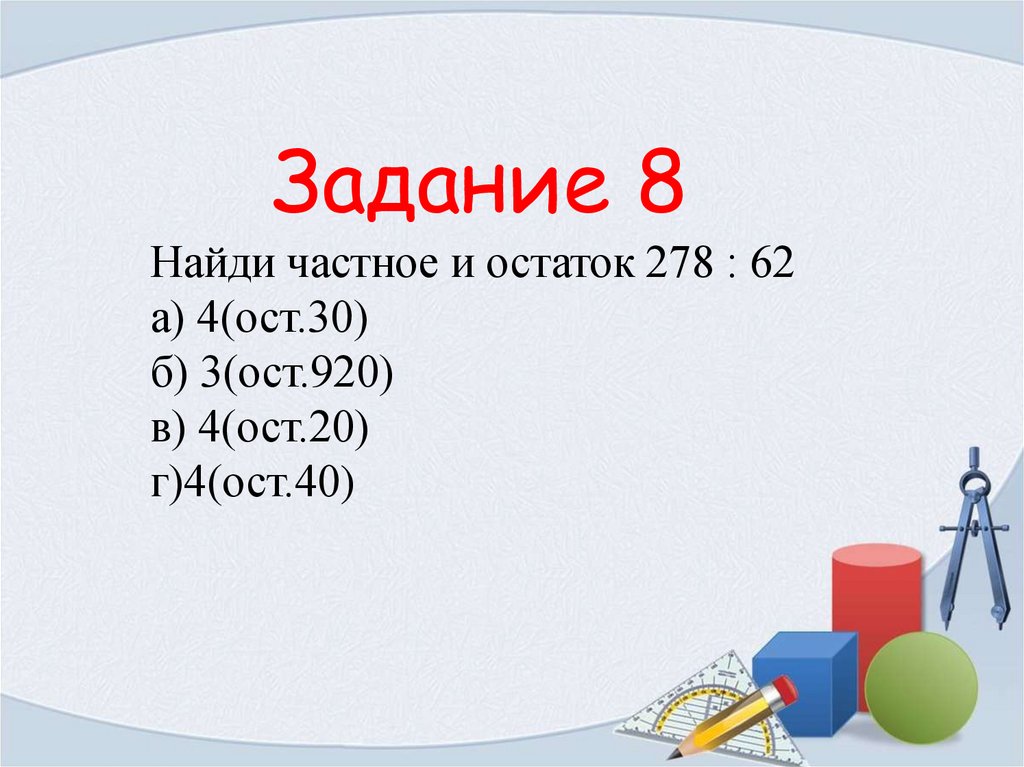 Задание 8

Найди частное и остаток 278 : 62
а) 4(ост.30)
б) 3(ост.920)
в) 4(ост.20)
г)4(ост.40)